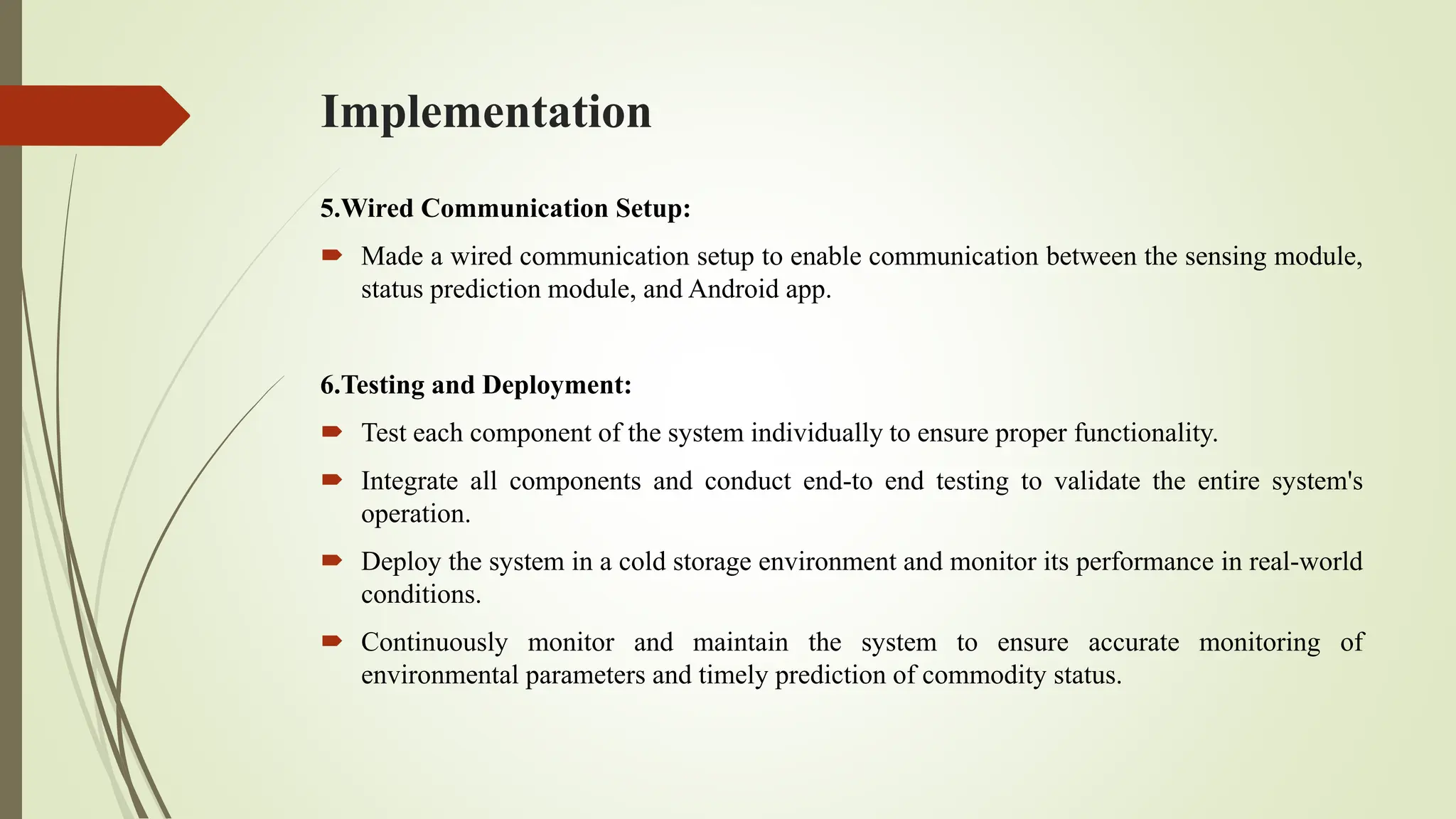 Implementation

5.Wired Communication Setup:

Made a wired communication setup to enable communication between the sensing module, status prediction module, and Android app.

6.Testing and Deployment:

Test each component of the system individually to ensure proper functionality.

Integrate all components and conduct end-to end testing to validate the entire system's operation.

Deploy the system in a cold storage environment and monitor its performance in real-world conditions.

Continuously monitor and maintain the system to ensure accurate monitoring of environmental parameters and timely prediction of commodity status.